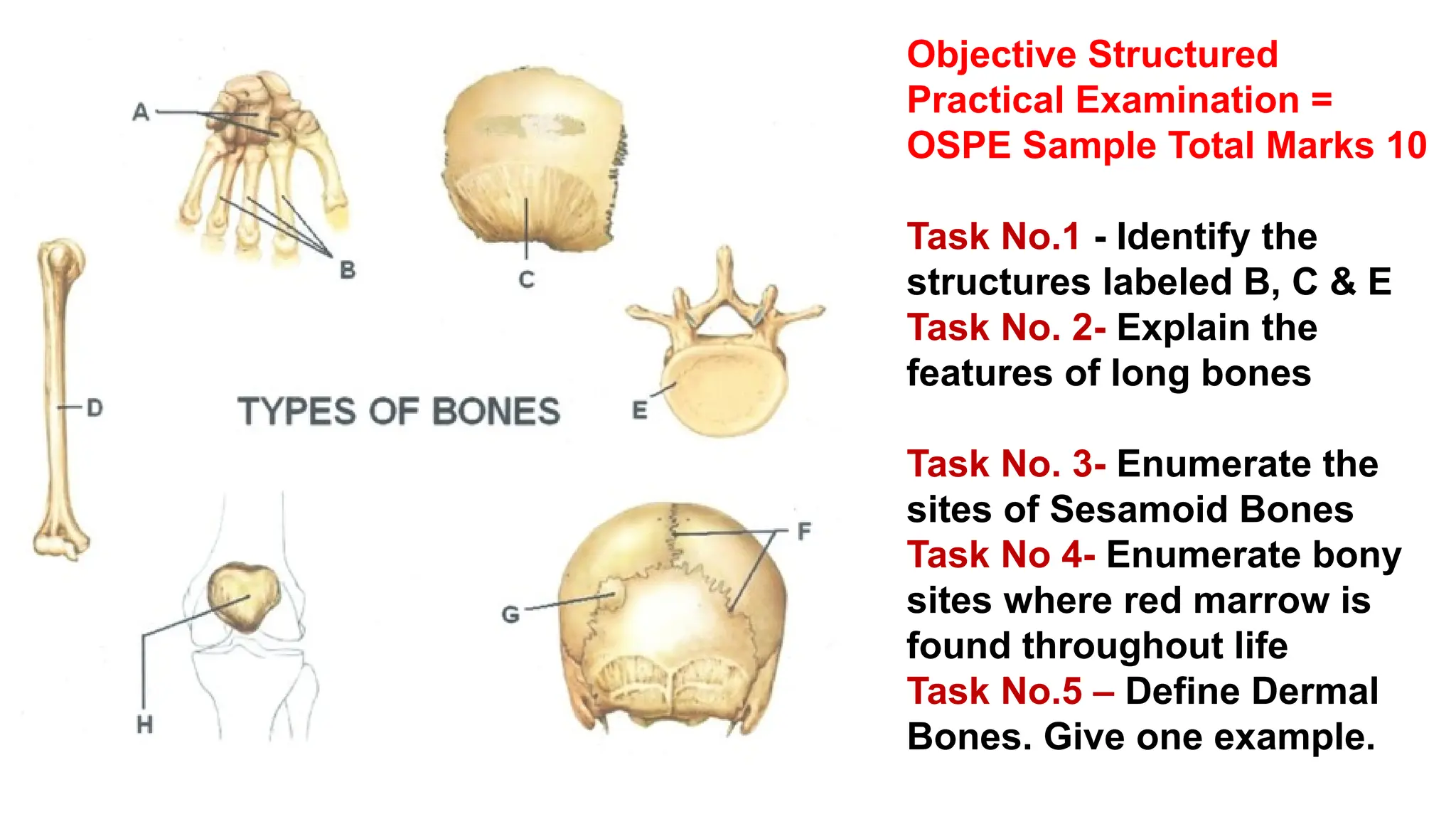 A

B

C

D

TYPES OF BONES

E

F

G

H

Objective Structured Practical Examination = OSPE Sample Total Marks 10

Task No.1 - Identify the structures labeled B, C & E
Task No. 2- Explain the features of long bones

Task No. 3- Enumerate the sites of Sesamoid Bones
Task No 4- Enumerate bony sites where red marrow is found throughout life
Task No.5 – Define Dermal Bones. Give one example.